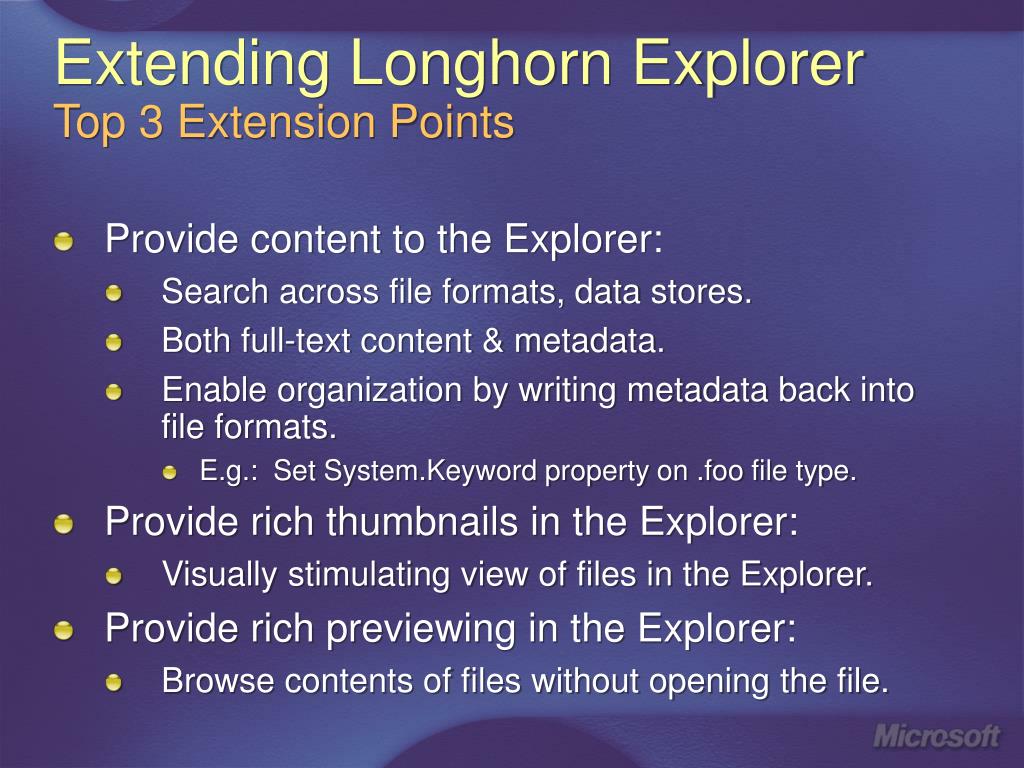 Extending Longhorn Explorer
Top 3 Extension Points

Provide content to the Explorer:

Search across file formats, data stores.

Both full-text content & metadata.

Enable organization by writing metadata back into file formats.

E.g.: Set System.Keyword property on .foo file type.

Provide rich thumbnails in the Explorer:

Visually stimulating view of files in the Explorer.

Provide rich previewing in the Explorer:

Browse contents of files without opening the file.

Microsoft